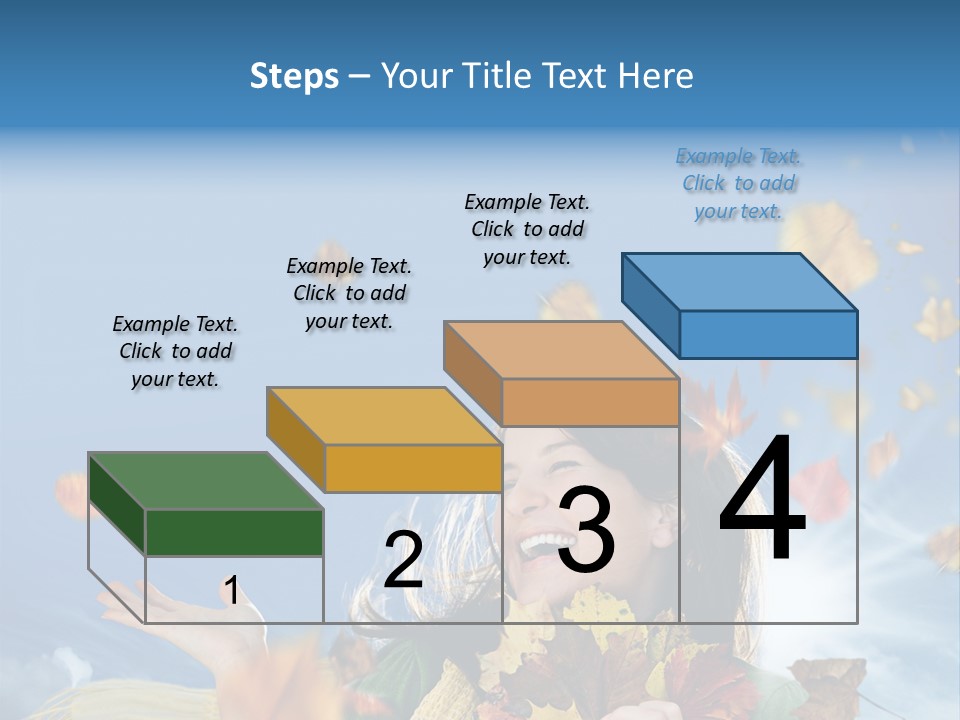 Steps – Your Title Text Here

Example Text. Click to add your text.

Example Text. Click to add your text.

Example Text. Click to add your text.

Example Text. Click to add your text.

1

2

3

4